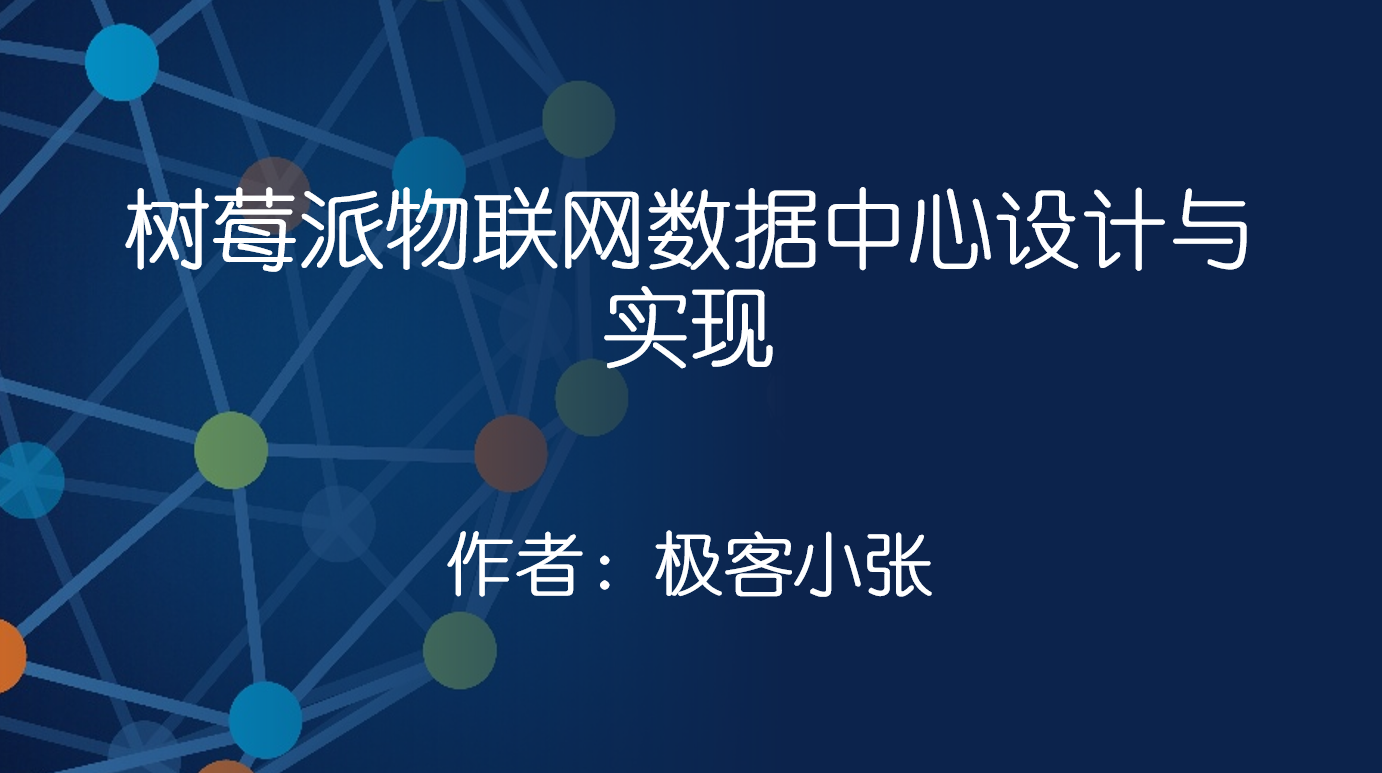 树莓派物联网数据中心设计与实现

作者：极客小张